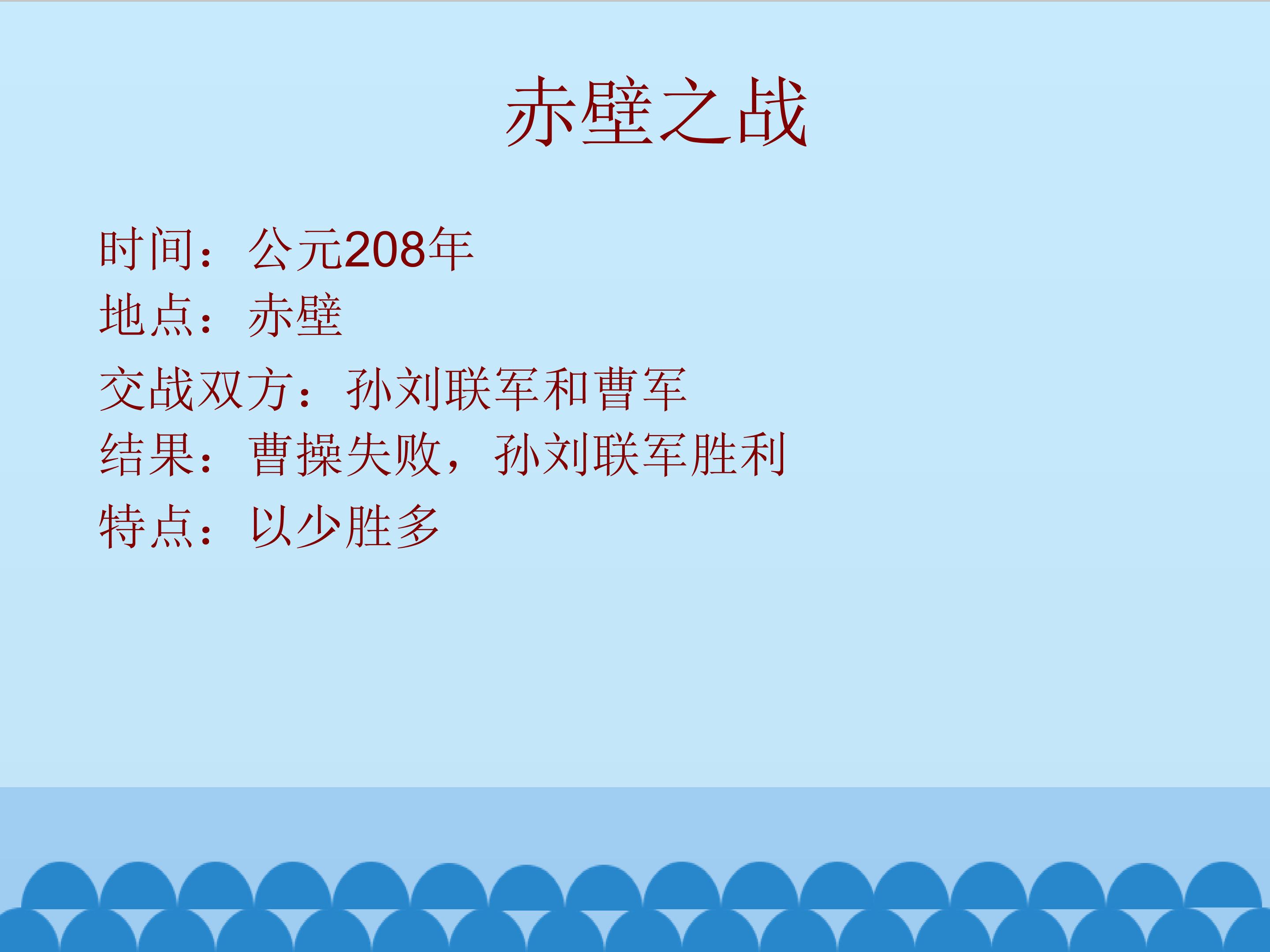 赤壁之战

时间：公元208年

地点：赤壁

交战双方：孙刘联军和曹军

结果：曹操失败，孙刘联军胜利

特点：以少胜多